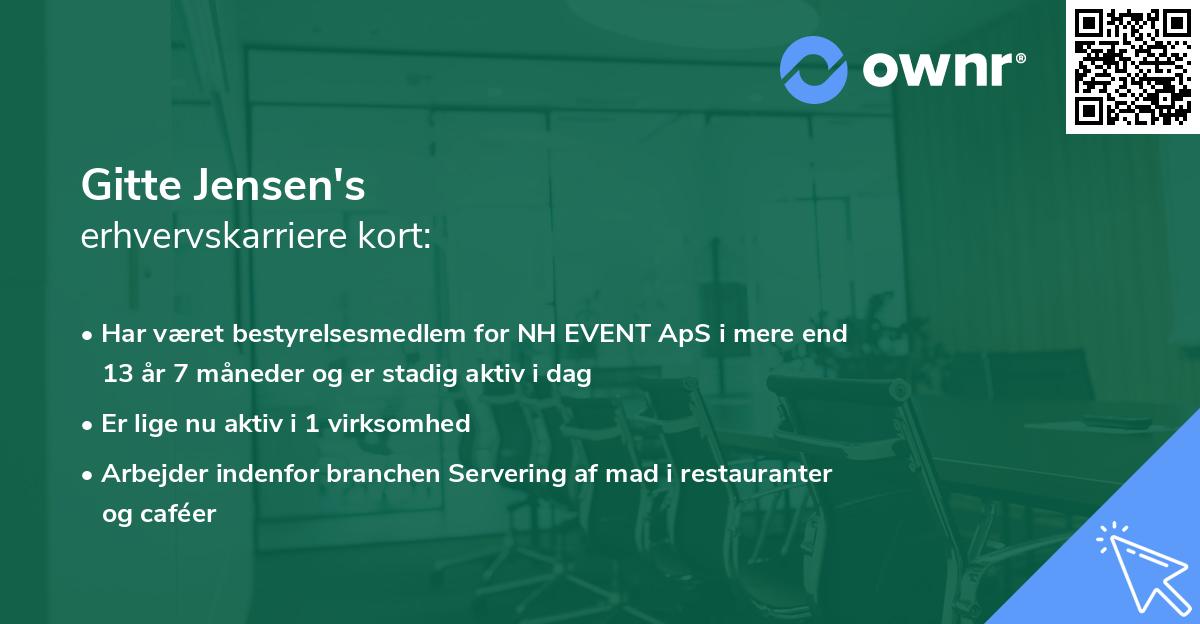 ownr®

Gitte Jensen's
erhvervskarriere kort:

• Har været bestyrelsesmedlem for NH EVENT ApS i mere end 13 år 7 måneder og er stadig aktiv i dag

• Er lige nu aktiv i 1 virksomhed

• Arbejder indenfor branchen Servering af mad i restauranter og caféer